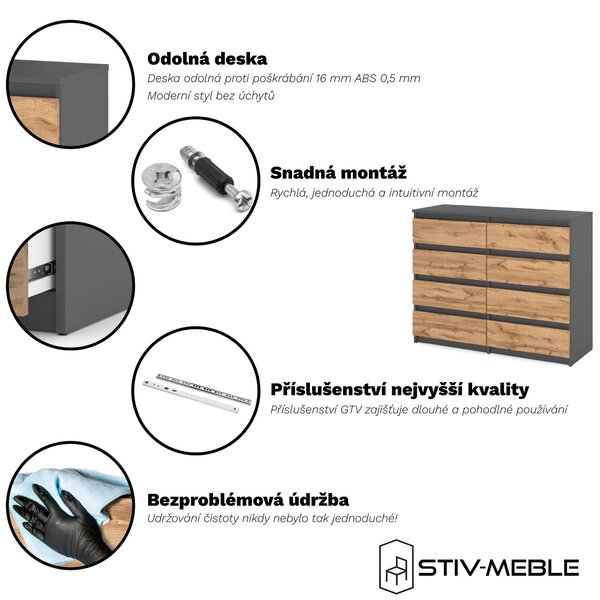 Odolná deska
Deska odolná proti poškrábání 16 mm ABS 0,5 mm
Moderní styl bez úchytů

Snadná montáž
Rychlá, jednoduchá a intuitivní montáž

Příslušenství nejvyšší kvality
Příslušenství GTV zajišťuje dlouhé a pohodlné používání

Bezproblémová údržba
Udržování čistoty nikdy nebylo tak jednoduché!

STIV-MEBLE